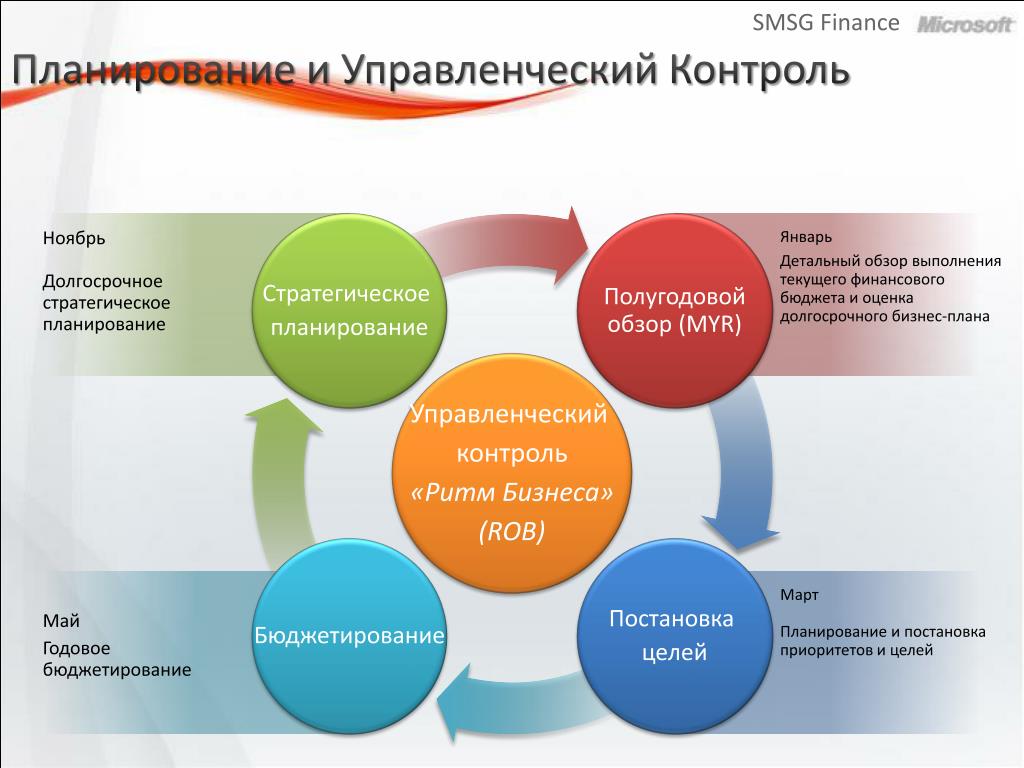 SMSG Finance Microsoft

Планирование и Управленческий Контроль

Ноябрь

Долгосрочное стратегическое планирование

Стратегическое планирование

Полугодовой обзор (MYR)

Январь

Детальный обзор выполнения текущего финансового бюджета и оценка долгосрочного бизнес-плана

Управленческий контроль «Ритм Бизнеса» (ROB)

Май

Годовое бюджетирование

Бюджетирование

Постановка целей

Март

Планирование и постановка приоритетов и целей